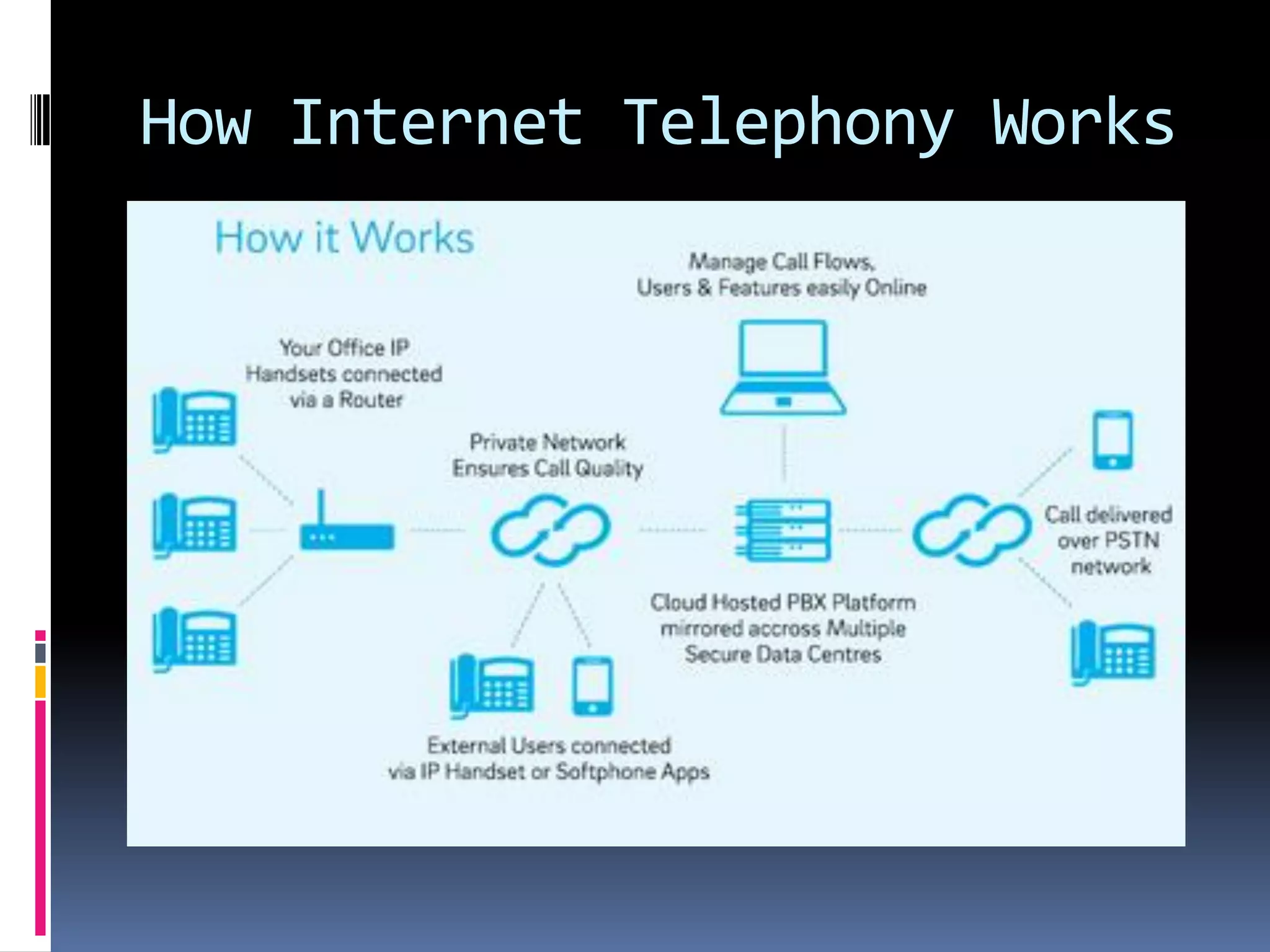 How Internet Telephony Works

How it Works

Manage Call Flows, Users & Features easily Online

Your Office IP Handsets connected via a Router

Private Network Ensures Call Quality

Call delivered over PSTN network

Cloud Hosted PBX Platform mirrored accross Multiple Secure Data Centres

External Users connected via IP Handset or Softphone Apps